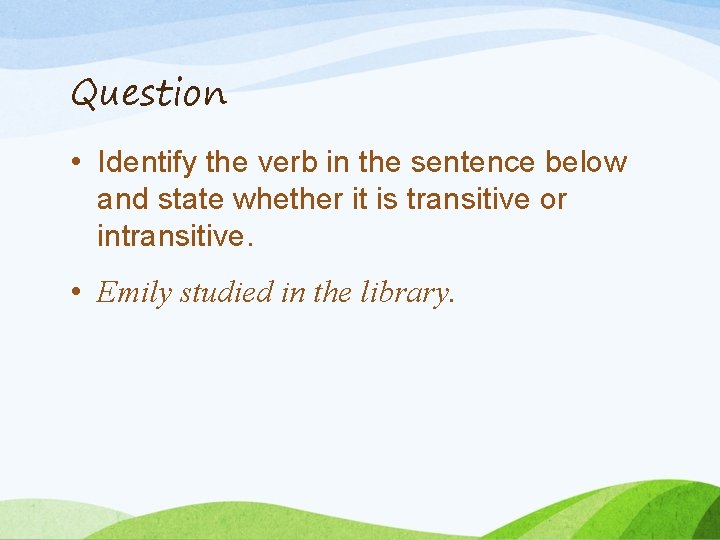 Question

• Identify the verb in the sentence below and state whether it is transitive or intransitive.

• Emily studied in the library.